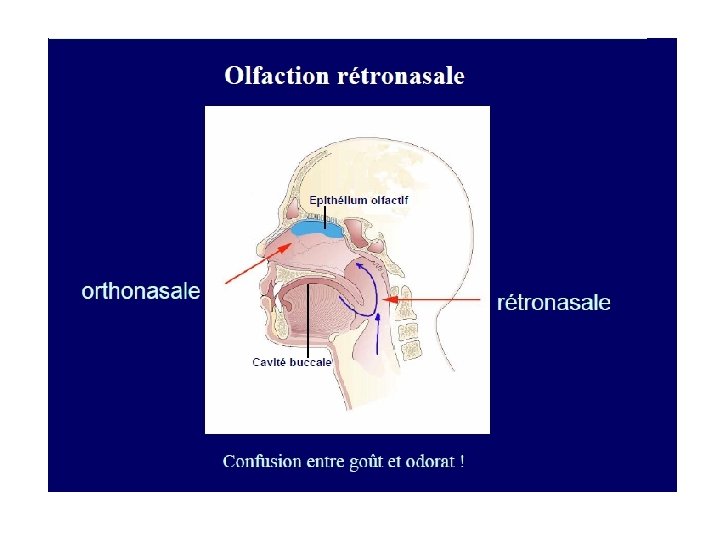 Olfaction rétronasale

Epithélium olfactif

orthonasale

rétronasale

Cavité buccale

Confusion entre goût et odorat !